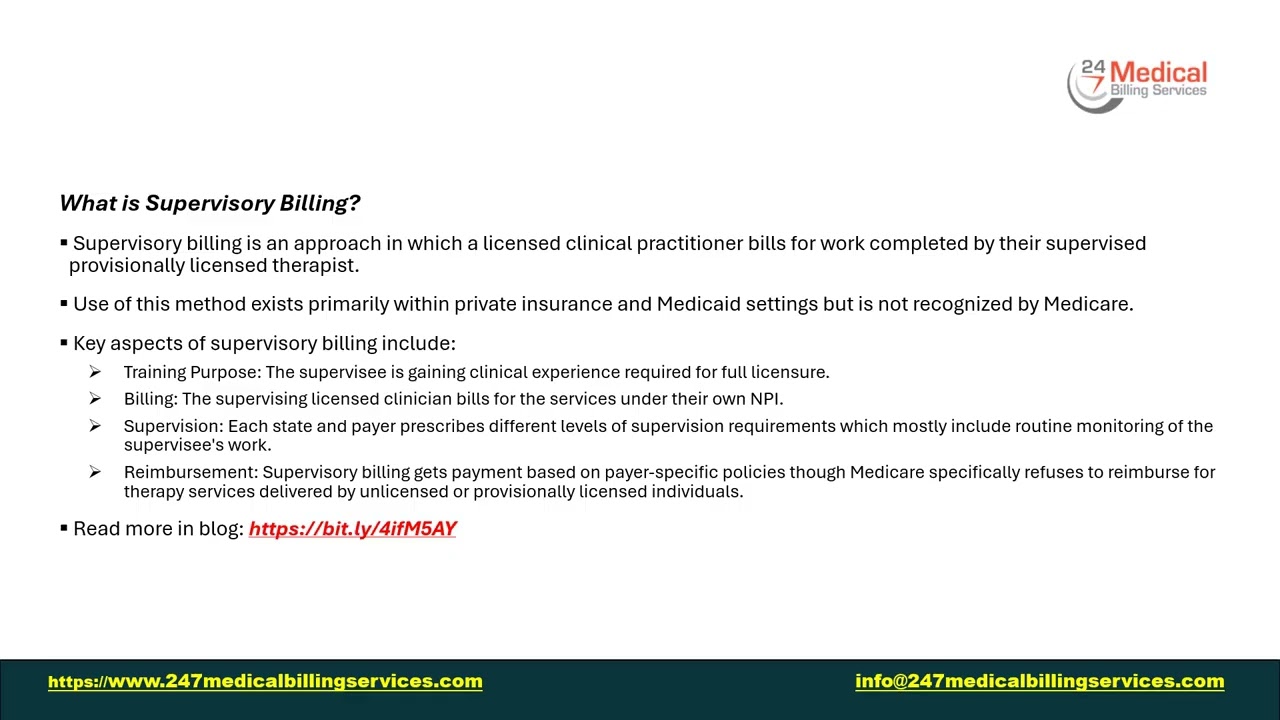 24 7 Medical Billing Services

What is Supervisory Billing?

▪ Supervisory billing is an approach in which a licensed clinical practitioner bills for work completed by their supervised provisionally licensed therapist.

▪ Use of this method exists primarily within private insurance and Medicaid settings but is not recognized by Medicare.

▪ Key aspects of supervisory billing include:

➢ Training Purpose: The supervisee is gaining clinical experience required for full licensure.

➢ Billing: The supervising licensed clinician bills for the services under their own NPI.

➢ Supervision: Each state and payer prescribes different levels of supervision requirements which mostly include routine monitoring of the supervisee's work.

➢ Reimbursement: Supervisory billing gets payment based on payer-specific policies though Medicare specifically refuses to reimburse for therapy services delivered by unlicensed or provisionally licensed individuals.

▪ Read more in blog: https://bit.ly/4ifM5AY

https://www.247medicalbillingservices.com

info@247medicalbillingservices.com